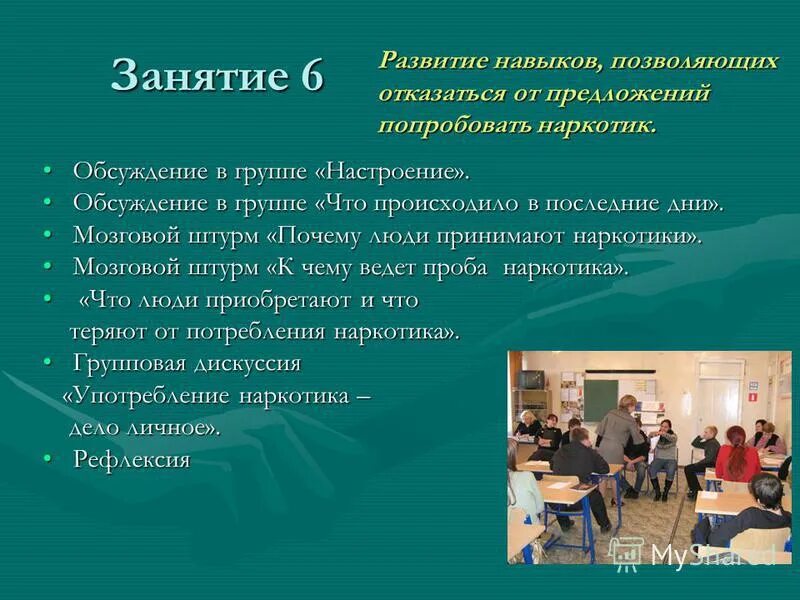 Занятие 6

Развитие навыков, позволяющих отказаться от предложений попробовать наркотик.

• Обсуждение в группе «Настроение».
• Обсуждение в группе «Что происходило в последние дни».
• Мозговой штурм «Почему люди принимают наркотики».
• Мозговой штурм «К чему ведет проба наркотика».
• «Что люди приобретают и что теряют от потребления наркотика».
• Групповая дискуссия «Употребление наркотика – дело личное».
• Рефлексия

MyShared